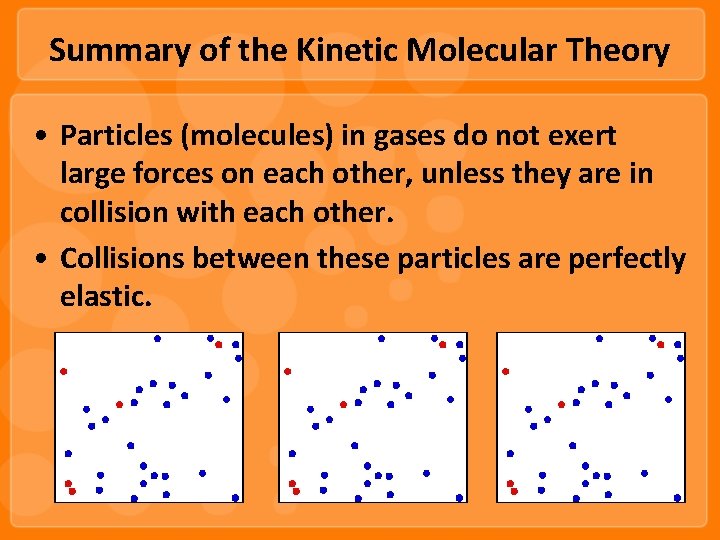 Summary of the Kinetic Molecular Theory

• Particles (molecules) in gases do not exert large forces on each other, unless they are in collision with each other.

• Collisions between these particles are perfectly elastic.